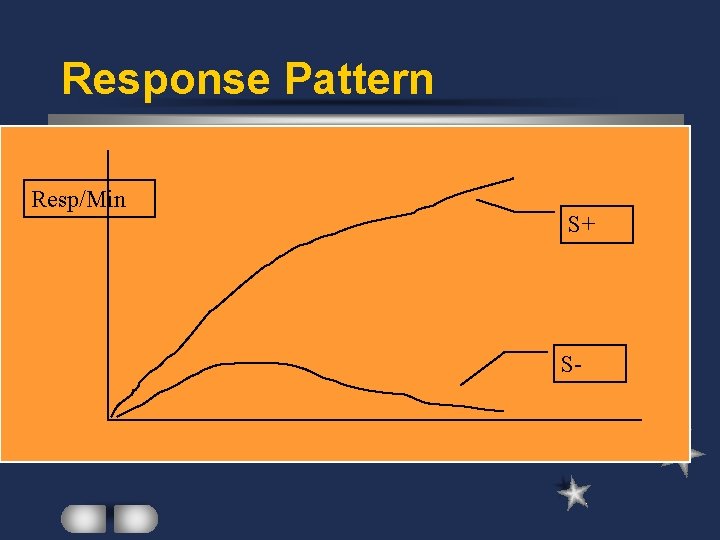 Response Pattern

Resp/Min

S+

S-